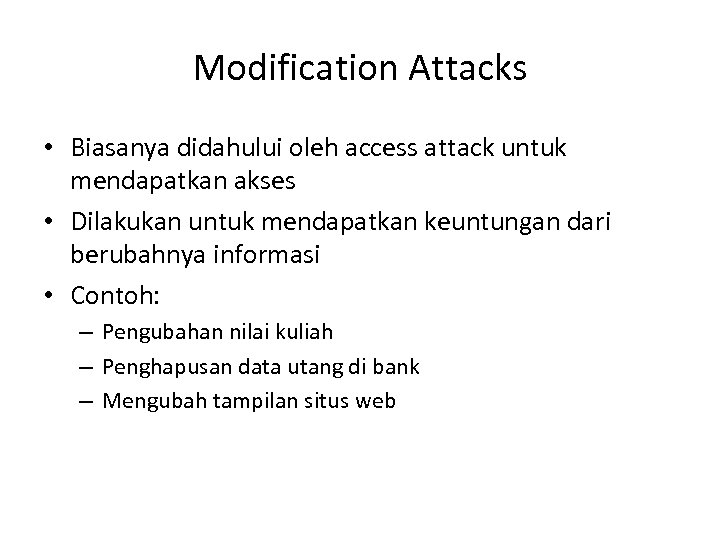 Modification Attacks

• Biasanya didahului oleh access attack untuk mendapatkan akses
• Dilakukan untuk mendapatkan keuntungan dari berubahnya informasi
• Contoh:
– Pengubahan nilai kuliah
– Penghapusan data utang di bank
– Mengubah tampilan situs web